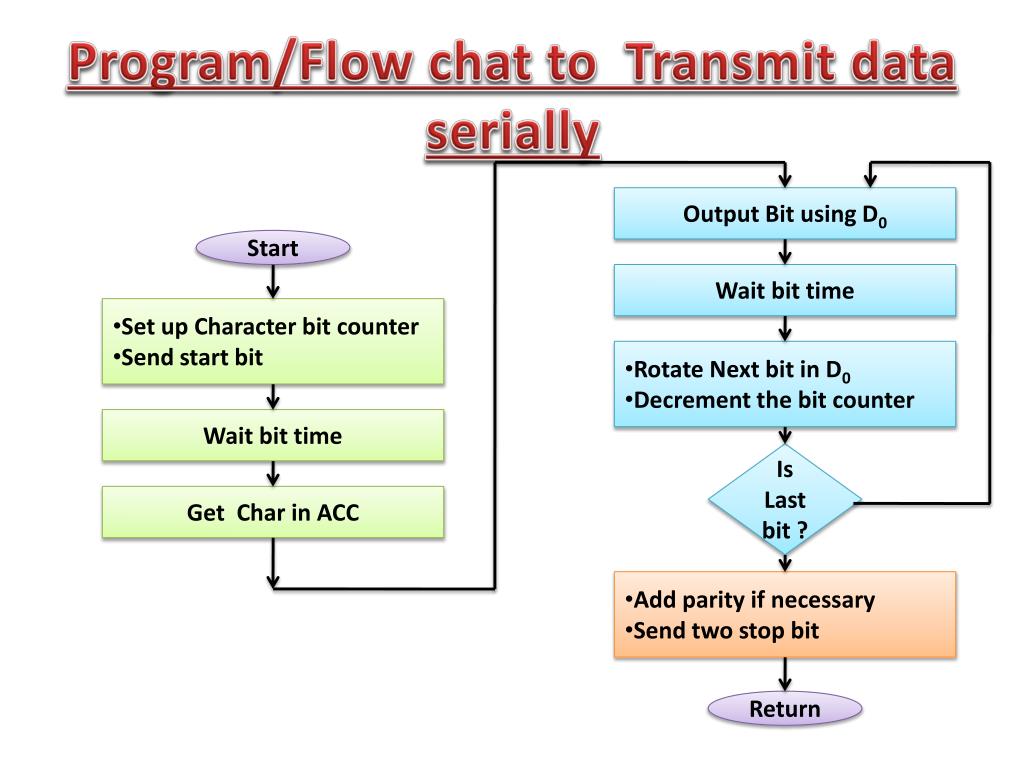 Program/Flow chat to Transmit data serially

Start

•Set up Character bit counter
•Send start bit

Wait bit time

Get Char in ACC

Output Bit using $D_0$

Wait bit time

•Rotate Next bit in $D_0$
•Decrement the bit counter

Is Last bit ?

•Add parity if necessary
•Send two stop bit

Return